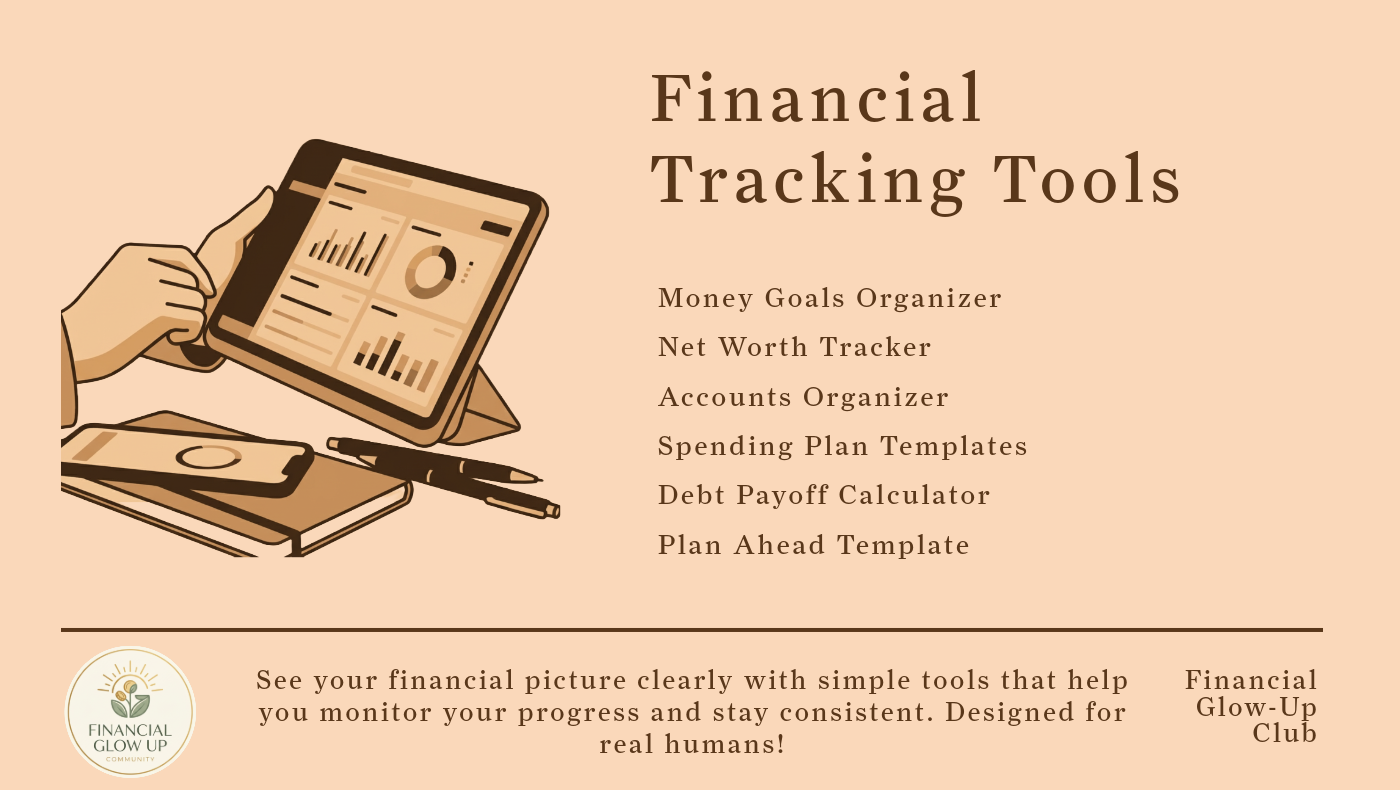 Financial Tracking Tools

Money Goals Organizer
Net Worth Tracker
Accounts Organizer
Spending Plan Templates
Debt Payoff Calculator
Plan Ahead Template

FINANCIAL GLOW UP COMMUNITY

See your financial picture clearly with simple tools that help you monitor your progress and stay consistent. Designed for real humans!

Financial Glow-Up Club